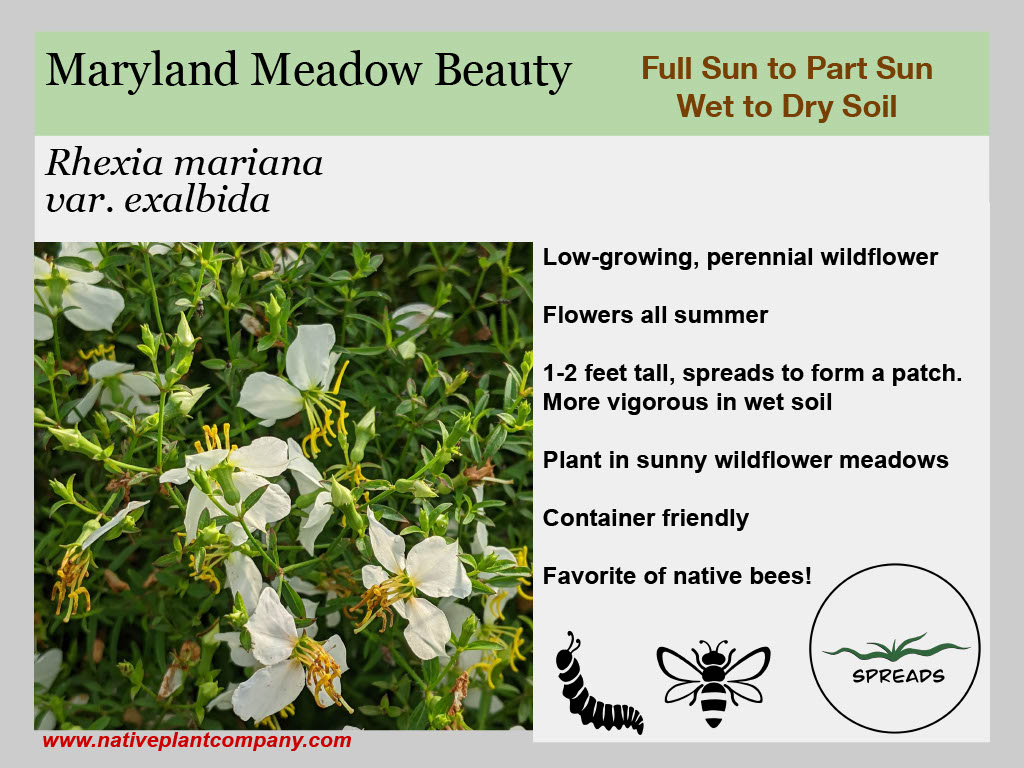 Maryland Meadow Beauty

Full Sun to Part Sun
Wet to Dry Soil

Rhexia mariana
var. exalbida

Low-growing, perennial wildflower

Flowers all summer

1-2 feet tall, spreads to form a patch. More vigorous in wet soil

Plant in sunny wildflower meadows

Container friendly

Favorite of native bees!

SPREADS

www.nativeplantcompany.com